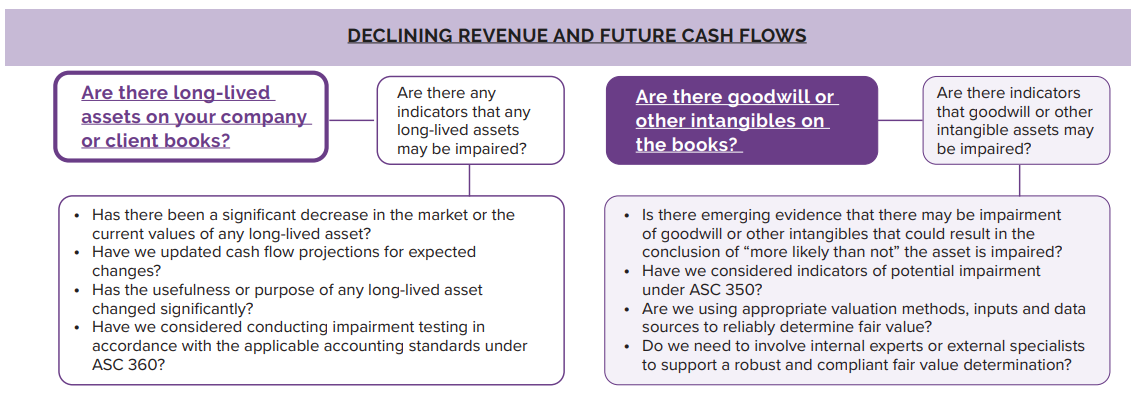 DECLINING REVENUE AND FUTURE CASH FLOWS

Are there long-lived assets on your company or client books?

Are there any indicators that any long-lived assets may be impaired?

- Has there been a significant decrease in the market or the current values of any long-lived asset?
- Have we updated cash flow projections for expected changes?
- Has the usefulness or purpose of any long-lived asset changed significantly?
- Have we considered conducting impairment testing in accordance with the applicable accounting standards under ASC 360?

Are there goodwill or other intangibles on the books?

Are there indicators that goodwill or other intangible assets may be impaired?

- Is there emerging evidence that there may be impairment of goodwill or other intangibles that could result in the conclusion of "more likely than not" the asset is impaired?
- Have we considered indicators of potential impairment under ASC 350?
- Are we using appropriate valuation methods, inputs and data sources to reliably determine fair value?
- Do we need to involve internal experts or external specialists to support a robust and compliant fair value determination?